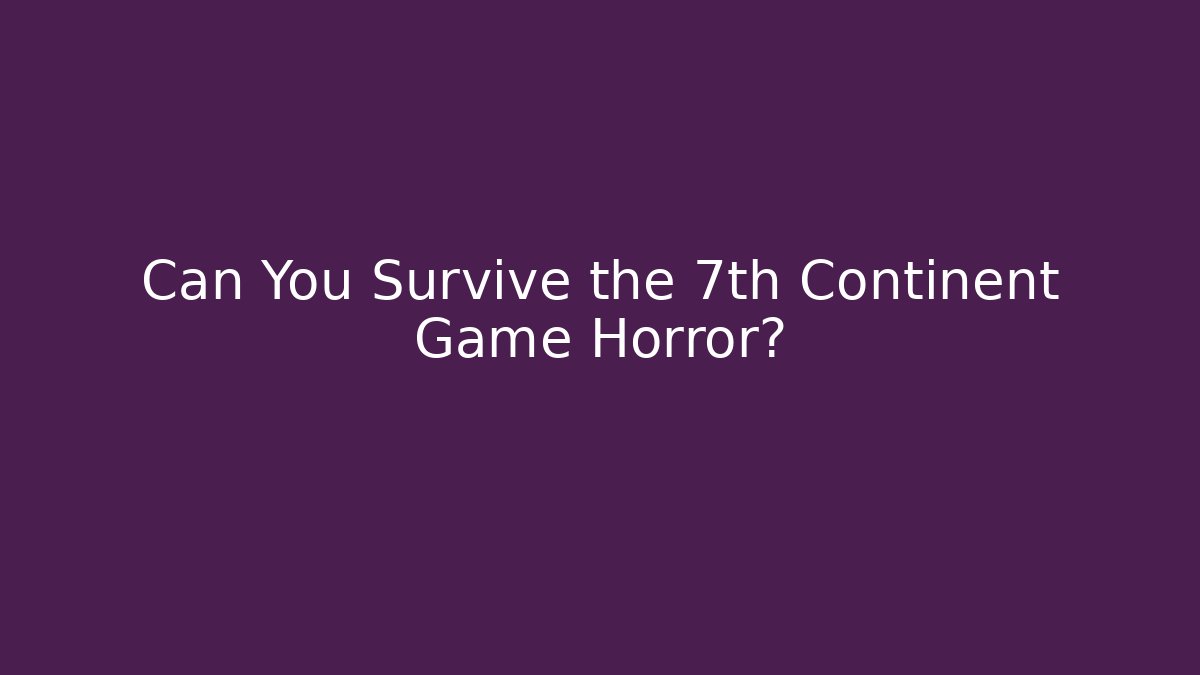 Can You Survive the 7th Continent Game Horror?